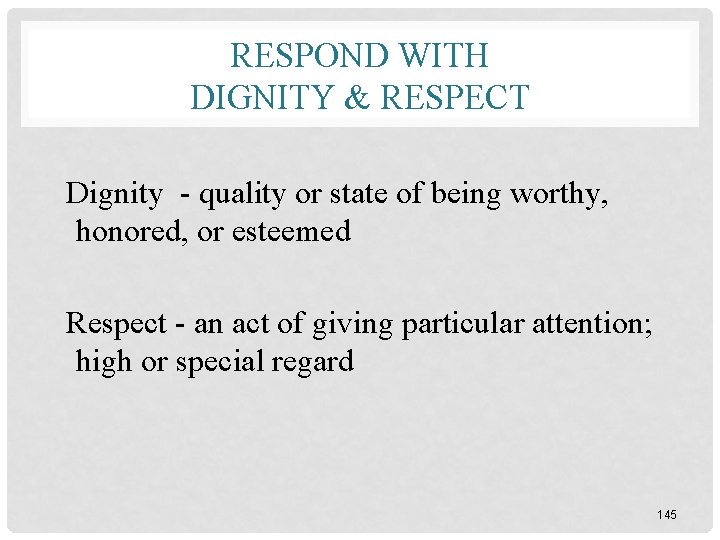 RESPOND WITH
DIGNITY & RESPECT

Dignity - quality or state of being worthy, honored, or esteemed

Respect - an act of giving particular attention; high or special regard

145